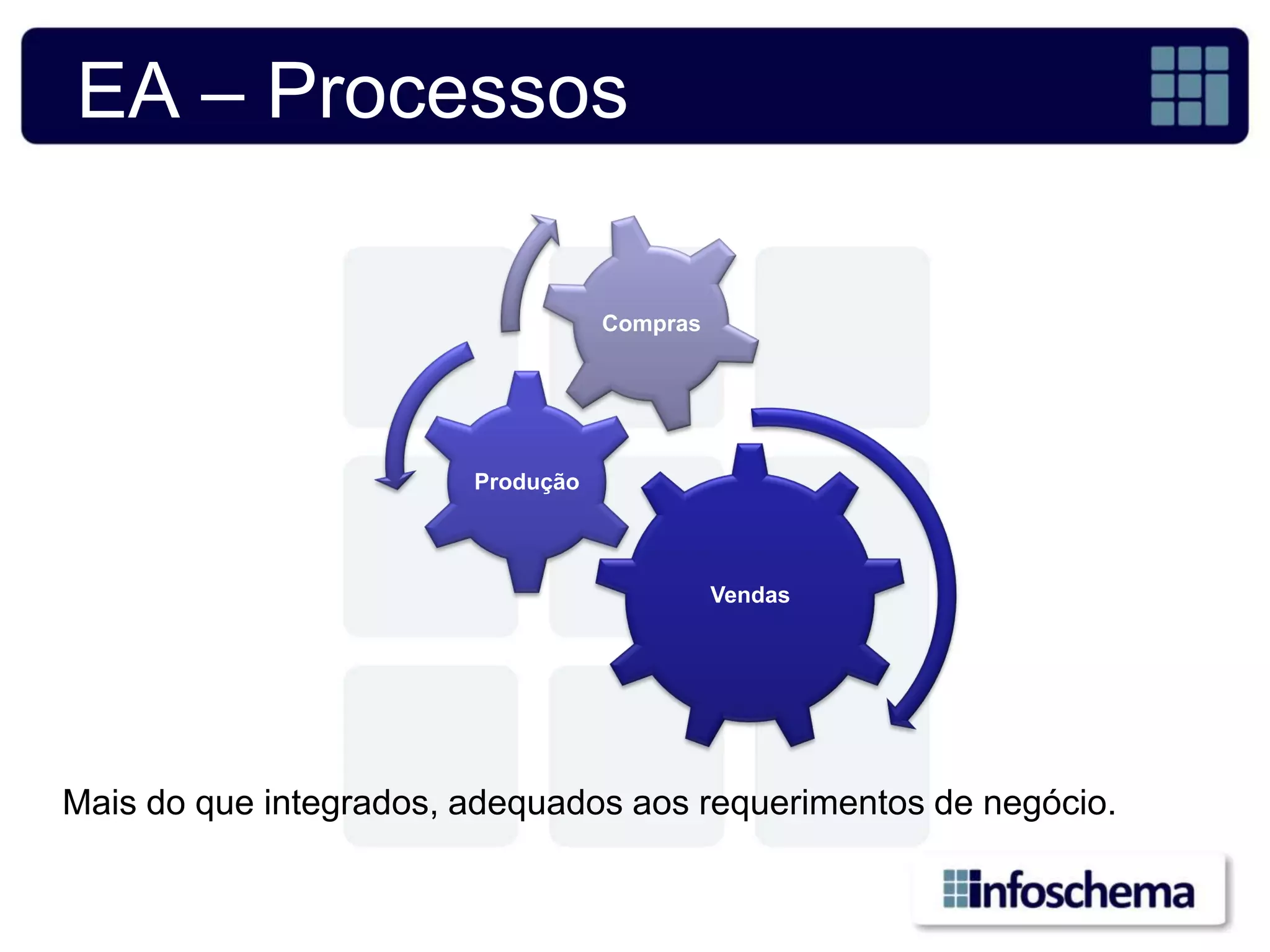 EA – Processos

Compras

Produção

Vendas

Mais do que integrados, adequados aos requerimentos de negócio.

infoschema